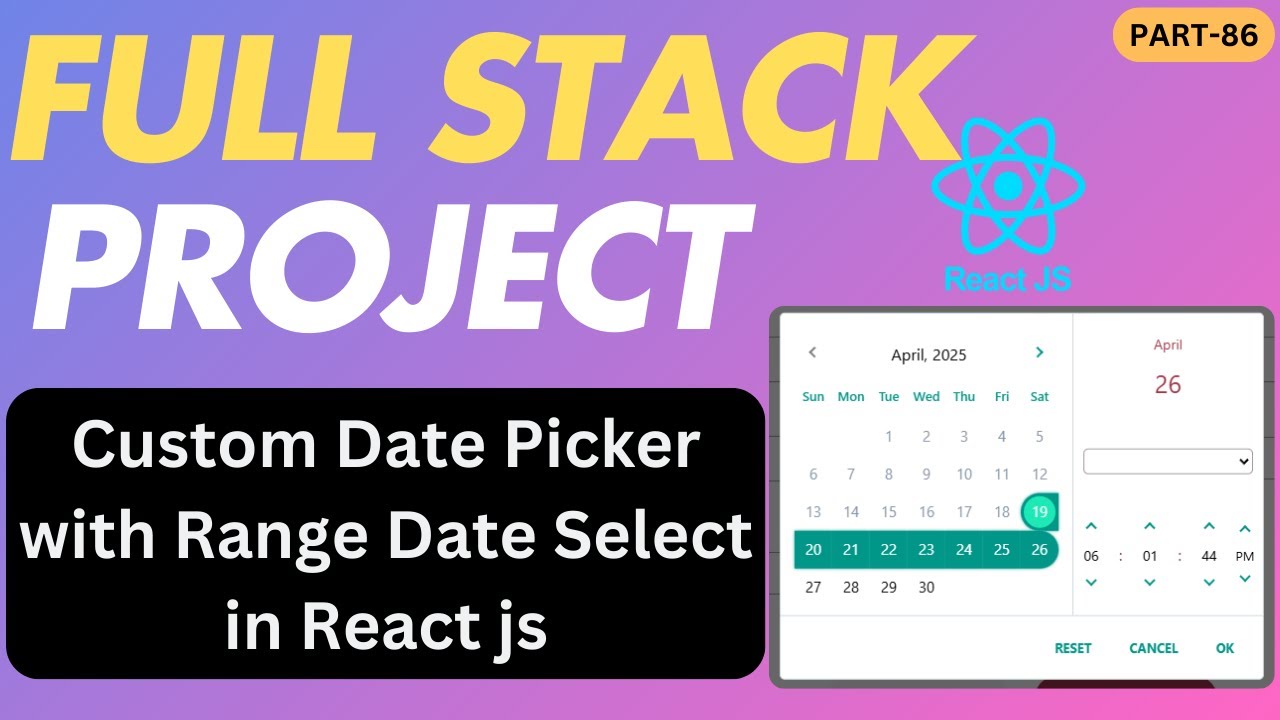 FULL STACK PROJECT

PART-86

React JS

Custom Date Picker with Range Date Select in React js

April, 2025

| Sun | Mon | Tue | Wed | Thu | Fri | Sat |
|---|---|---|---|---|---|---|
| | | 1 | 2 | 3 | 4 | 5 |
| 6 | 7 | 8 | 9 | 10 | 11 | 12 |
| 13 | 14 | 15 | 16 | 17 | 18 | 19 |
| 20 | 21 | 22 | 23 | 24 | 25 | 26 |
| 27 | 28 | 29 | 30 | | | |

April

26

06 : 01 : 44 PM

RESET CANCEL OK